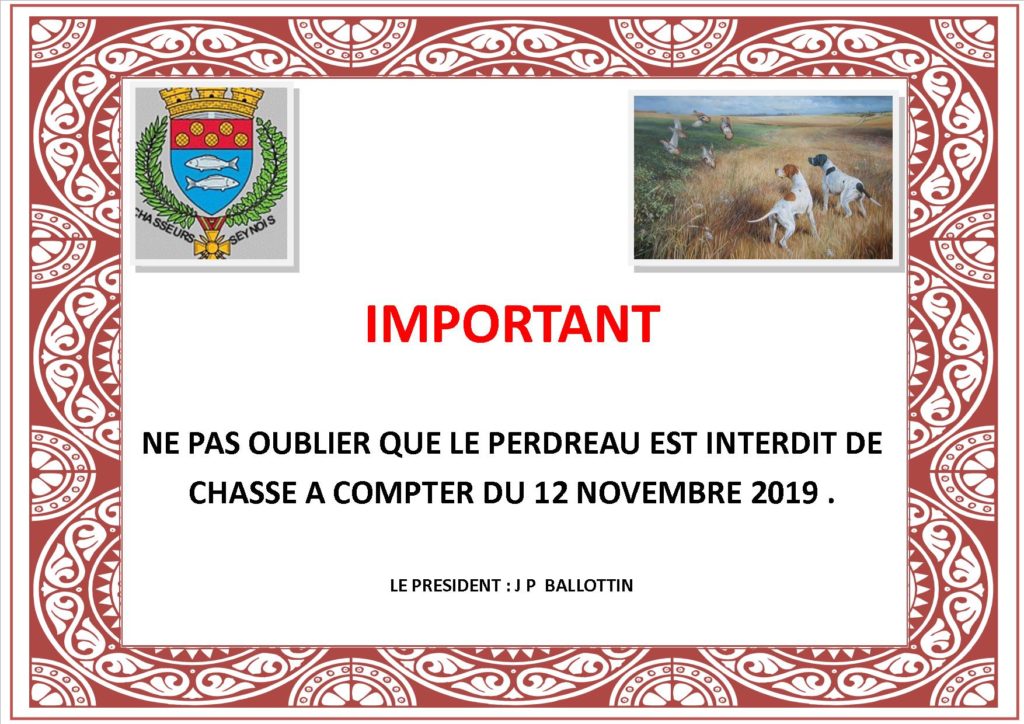 CHASSEURS SEYNOIS

IMPORTANT

NE PAS OUBLIER QUE LE PERDREAU EST INTERDIT DE CHASSE A COMPTER DU 12 NOVEMBRE 2019 .

LE PRESIDENT : J P BALLOTTIN